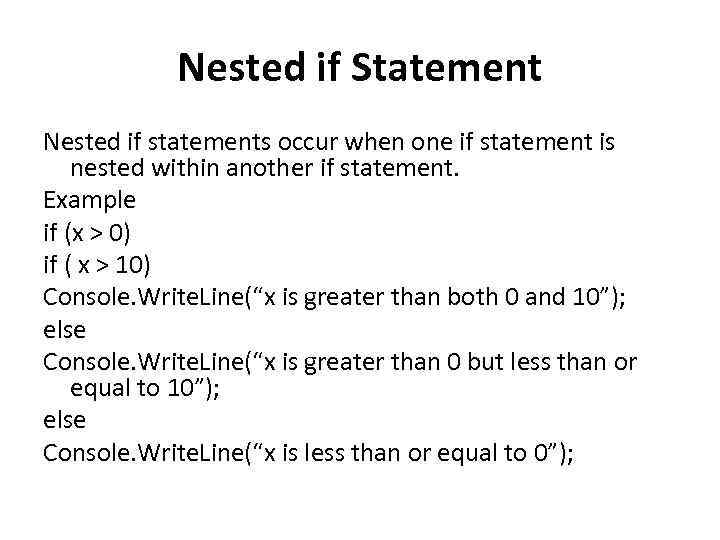 Nested if Statement

Nested if statements occur when one if statement is nested within another if statement.
Example
if (x > 0)
if ( x > 10)
Console.WriteLine(“x is greater than both 0 and 10”);
else
Console.WriteLine(“x is greater than 0 but less than or equal to 10”);
else
Console.WriteLine(“x is less than or equal to 0”);